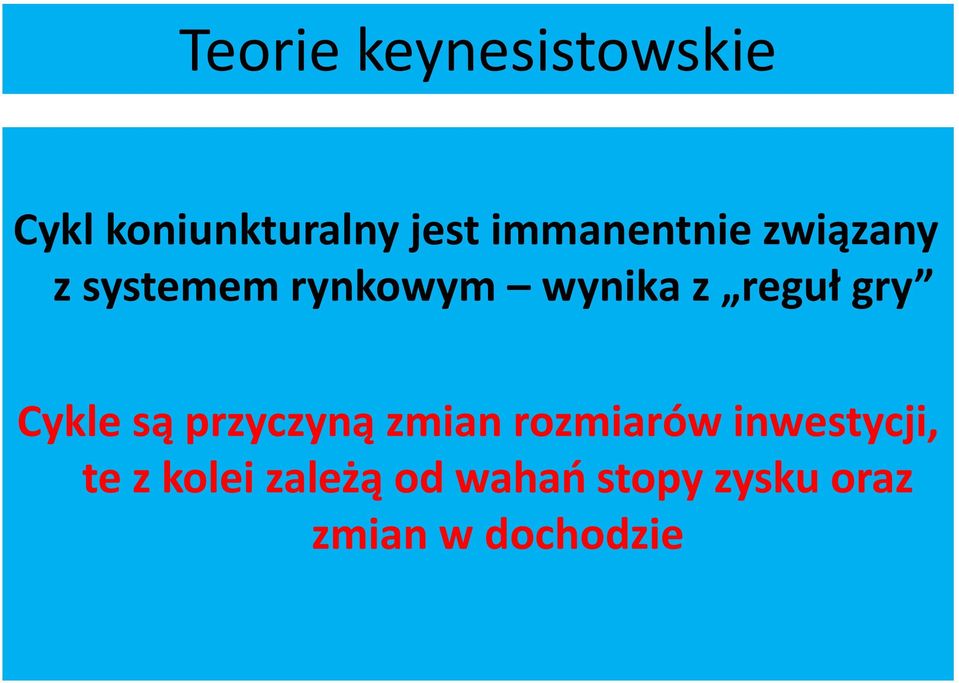 Teorie keynesistowskie

Cykl koniunkturalny jest immanentnie związany z systemem rynkowym – wynika z „reguł gry”

Cykle są przyczyną zmian rozmiarów inwestycji, te z kolei zależą od wahań stopy zysku oraz zmian w dochodzie